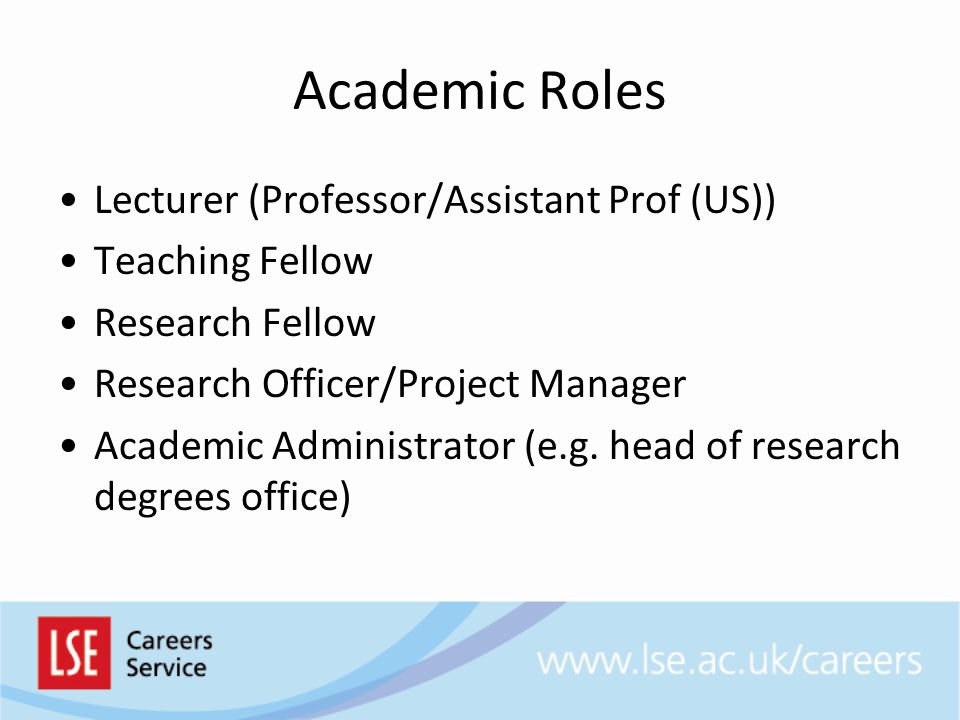 Academic Roles

• Lecturer (Professor/Assistant Prof (US))
• Teaching Fellow
• Research Fellow
• Research Officer/Project Manager
• Academic Administrator (e.g. head of research degrees office)

LSE Careers Service

www.lse.ac.uk/careers